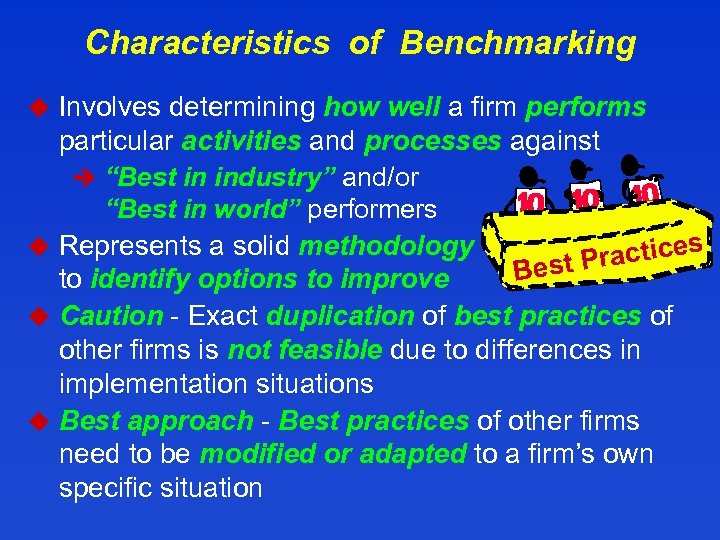 Characteristics of Benchmarking

◆ Involves determining how well a firm performs particular activities and processes against

➔ "Best in industry" and/or "Best in world" performers

10 10 10

Best Practices

◆ Represents a solid methodology to identify options to improve

◆ Caution - Exact duplication of best practices of other firms is not feasible due to differences in implementation situations

◆ Best approach - Best practices of other firms need to be modified or adapted to a firm's own specific situation